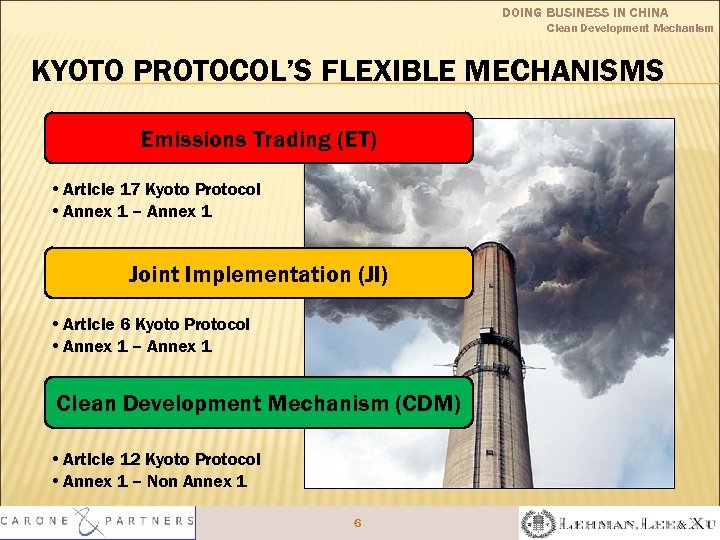 DOING BUSINESS IN CHINA
Clean Development Mechanism

KYOTO PROTOCOL'S FLEXIBLE MECHANISMS

Emissions Trading (ET)

• Article 17 Kyoto Protocol
• Annex 1 – Annex 1

Joint Implementation (JI)

• Article 6 Kyoto Protocol
• Annex 1 – Annex 1

Clean Development Mechanism (CDM)

• Article 12 Kyoto Protocol
• Annex 1 – Non Annex 1

CARONE & PARTNERS

6

LEHMAN, LEE & XU